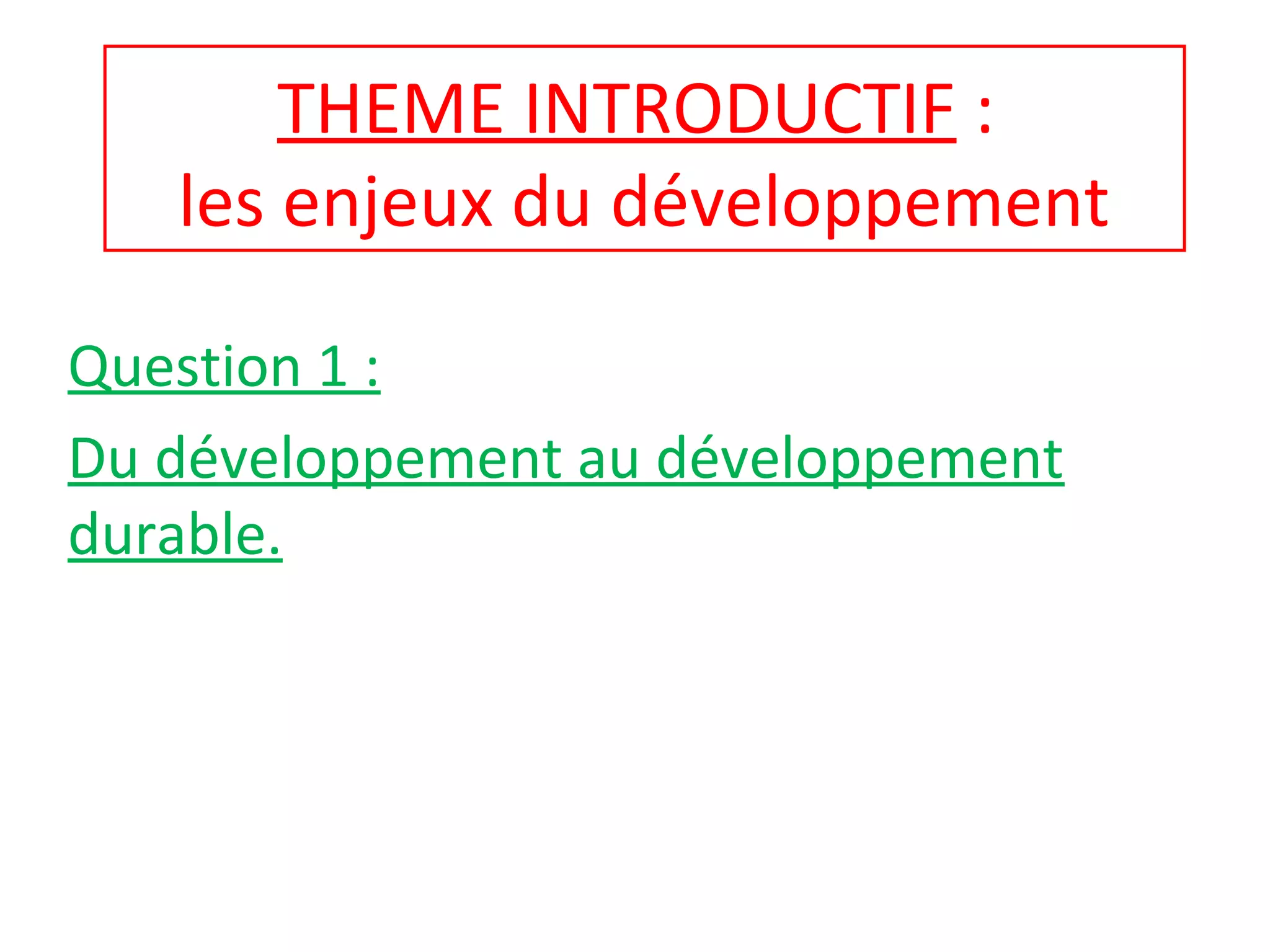 THEME INTRODUCTIF :
les enjeux du développement

Question 1 :

Du développement au développement durable.